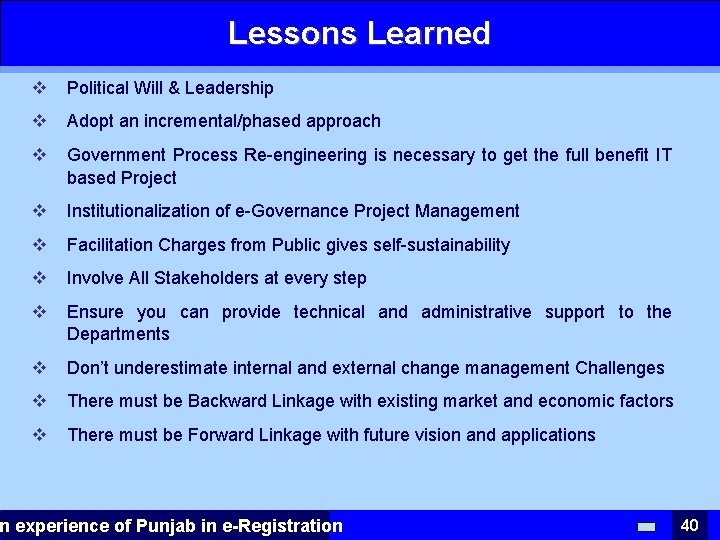 Lessons Learned

❖ Political Will & Leadership

❖ Adopt an incremental/phased approach

❖ Government Process Re-engineering is necessary to get the full benefit IT based Project

❖ Institutionalization of e-Governance Project Management

❖ Facilitation Charges from Public gives self-sustainability

❖ Involve All Stakeholders at every step

❖ Ensure you can provide technical and administrative support to the Departments

❖ Don't underestimate internal and external change management Challenges

❖ There must be Backward Linkage with existing market and economic factors

❖ There must be Forward Linkage with future vision and applications

n experience of Punjab in e-Registration

40